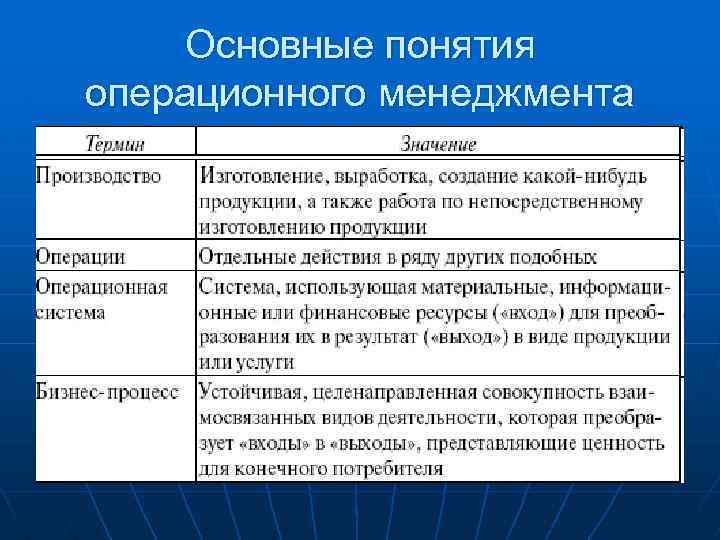 Основные понятия операционного менеджмента

| Термин | Значение |
|---|---|
| Производство | Изготовление, выработка, создание какой-нибудь продукции, а также работа по непосредственному изготовлению продукции |
| Операции | Отдельные действия в ряду других подобных |
| Операционная система | Система, использующая материальные, информационные или финансовые ресурсы («вход») для преобразования их в результат («выход») в виде продукции или услуги |
| Бизнес-процесс | Устойчивая, целенаправленная совокупность взаимосвязанных видов деятельности, которая преобразует «входы» в «выходы», представляющие ценность для конечного потребителя |